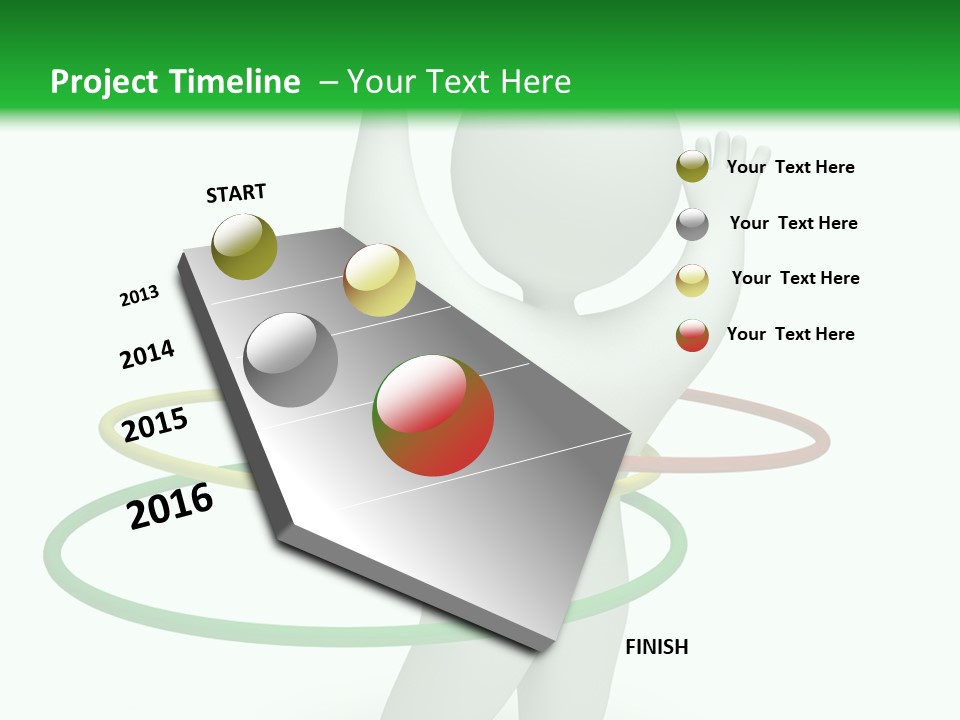 Project Timeline – Your Text Here

START

2013

2014

2015

2016

FINISH

Your Text Here

Your Text Here

Your Text Here

Your Text Here